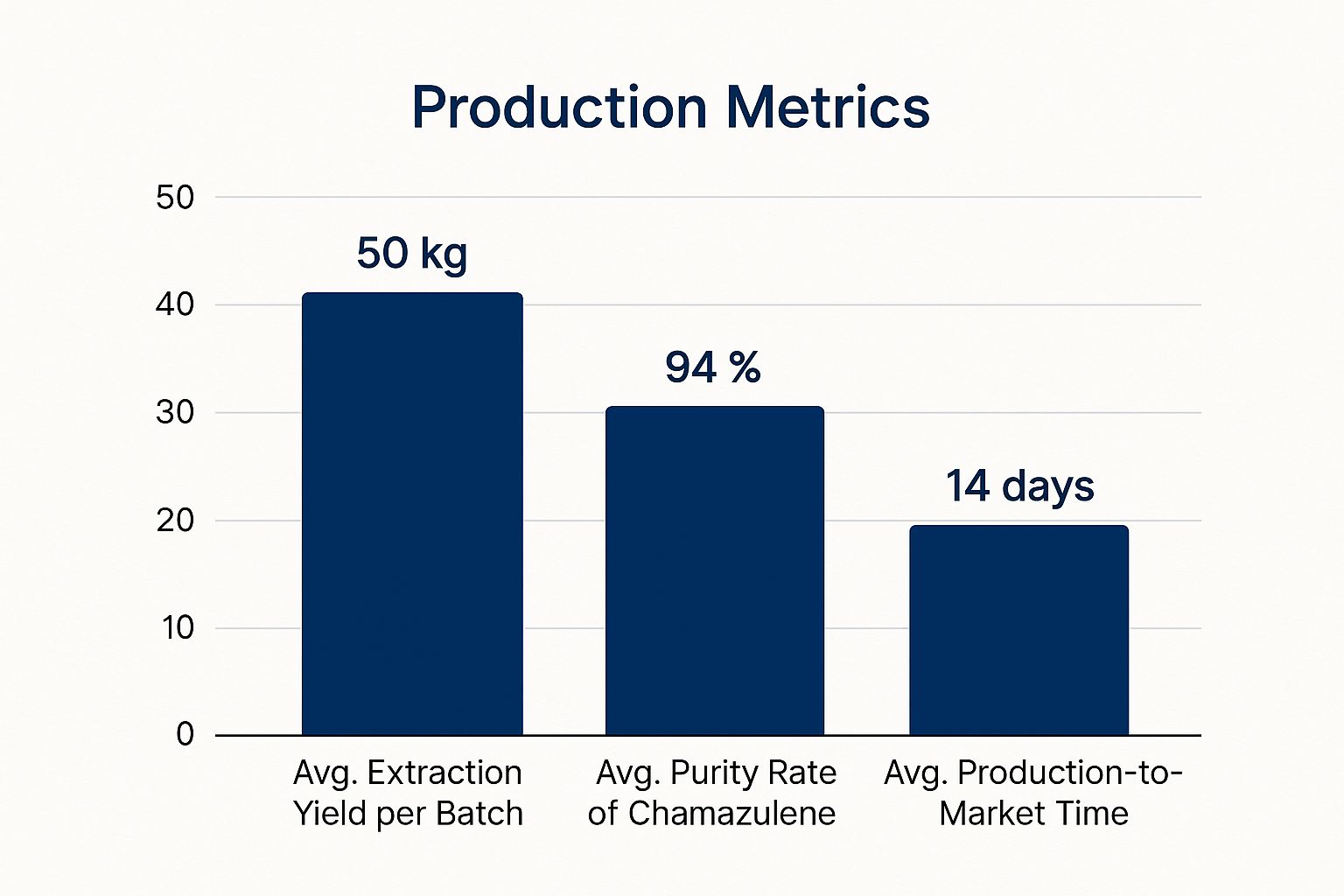 Production Metrics

50
40
30
20
10
0

50 kg
94 %
14 days

Avg. Extraction Yield per Batch
Avg. Purity Rate of Chamazulene
Avg. Production-to-Market Time